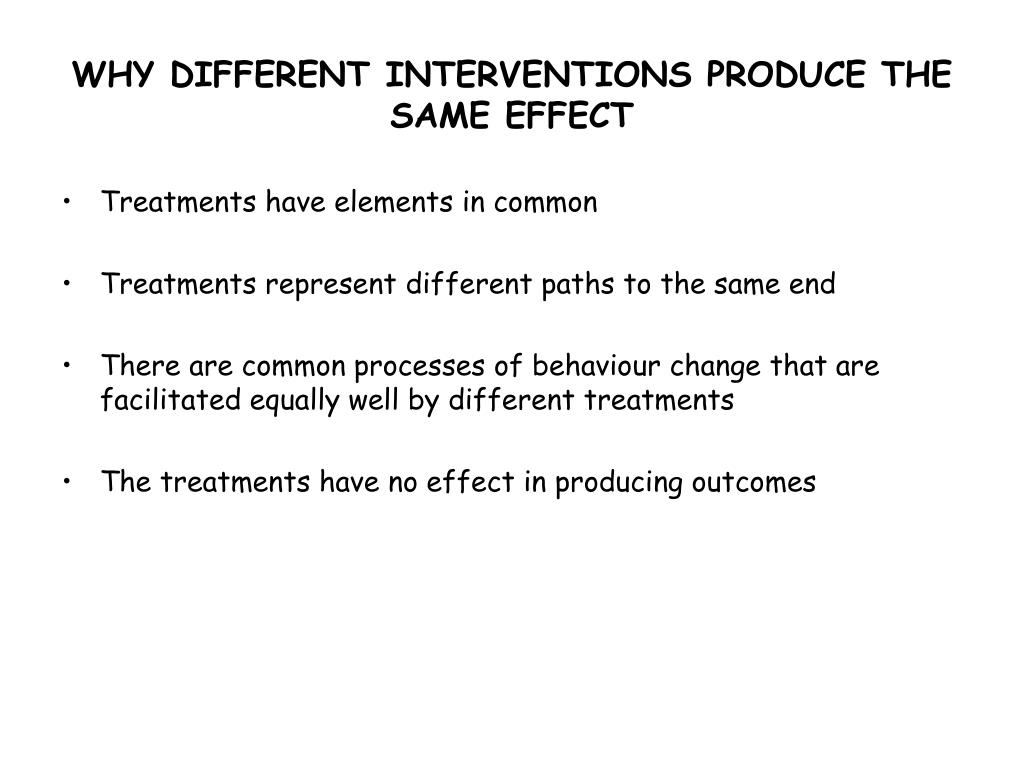 WHY DIFFERENT INTERVENTIONS PRODUCE THE SAME EFFECT

• Treatments have elements in common

• Treatments represent different paths to the same end

• There are common processes of behaviour change that are facilitated equally well by different treatments

• The treatments have no effect in producing outcomes